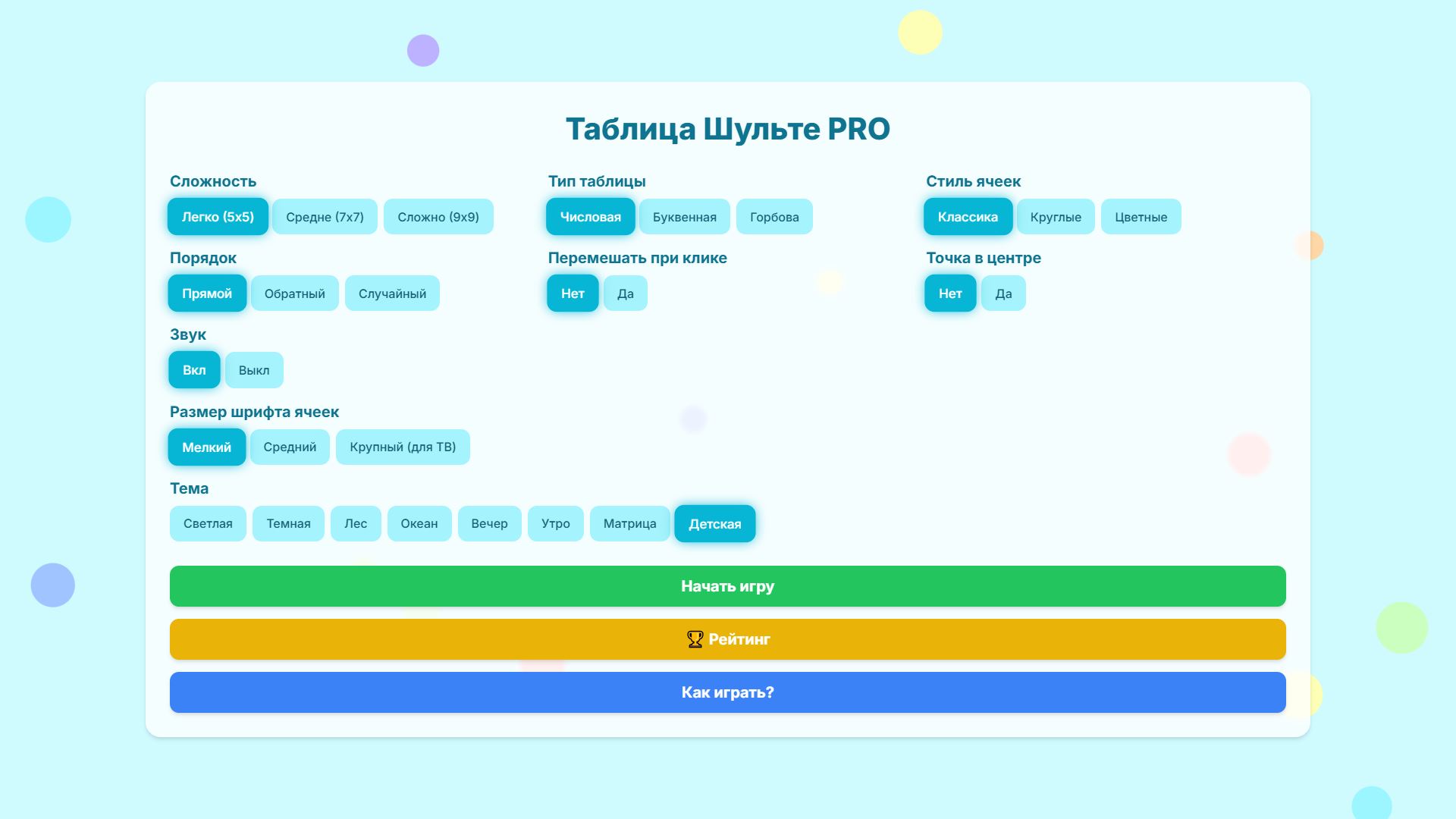 Таблица Шульте PRO

Сложность
Легко (5x5) Средне (7x7) Сложно (9x9)

Тип таблицы
Числовая Буквенная Горбова

Стиль ячеек
Классика Круглые Цветные

Порядок
Прямой Обратный Случайный

Перемешать при клике
Нет Да

Точка в центре
Нет Да

Звук
Вкл Выкл

Размер шрифта ячеек
Мелкий Средний Крупный (для ТВ)

Тема
Светлая Темная Лес Океан Вечер Утро Матрица Детская

Начать игру

🏆 Рейтинг

Как играть?